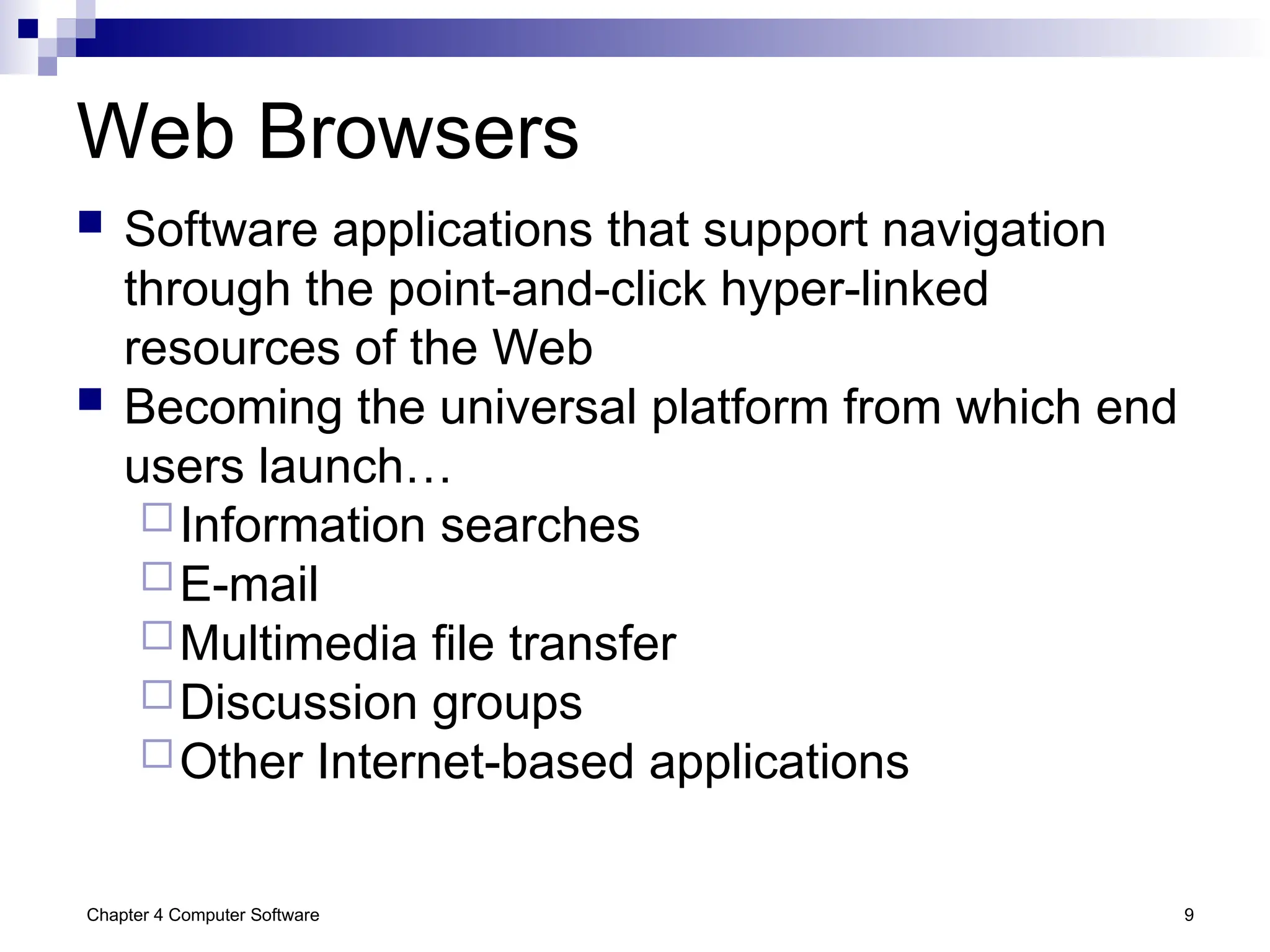 Web Browsers

- Software applications that support navigation through the point-and-click hyper-linked resources of the Web
- Becoming the universal platform from which end users launch…
  - Information searches
  - E-mail
  - Multimedia file transfer
  - Discussion groups
  - Other Internet-based applications

Chapter 4 Computer Software

9